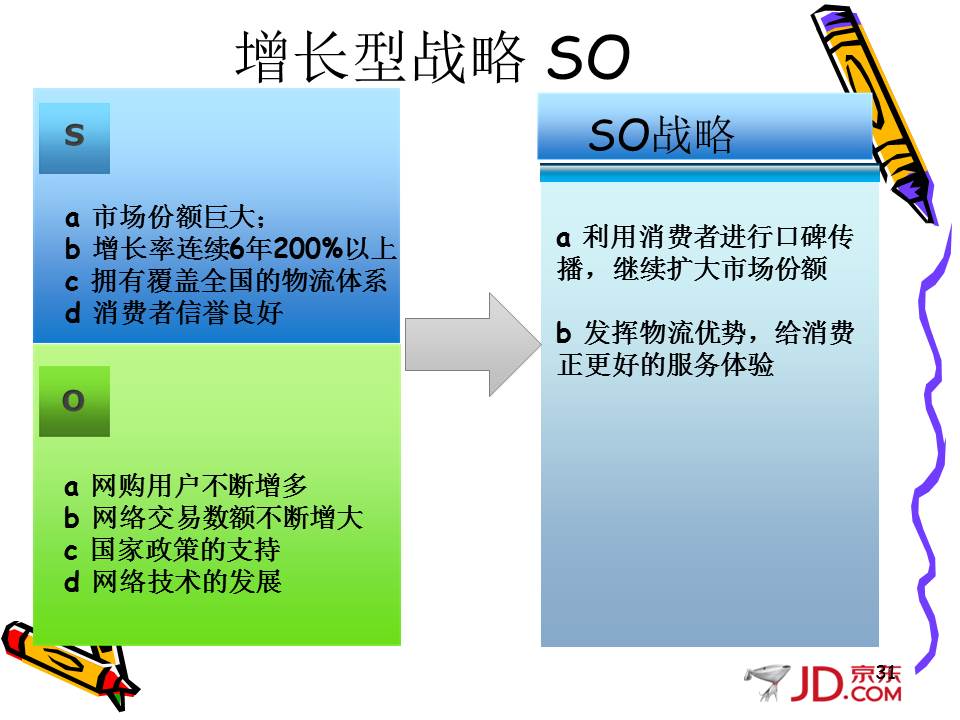 增长型战略 SO

S

a 市场份额巨大；
b 增长率连续6年200%以上
c 拥有覆盖全国的物流体系
d 消费者信誉良好

O

a 网购用户不断增多
b 网络交易数额不断增大
c 国家政策的支持
d 网络技术的发展

SO战略

a 利用消费者进行口碑传播，继续扩大市场份额

b 发挥物流优势，给消费正更好的服务体验

31

JD.COM 京东